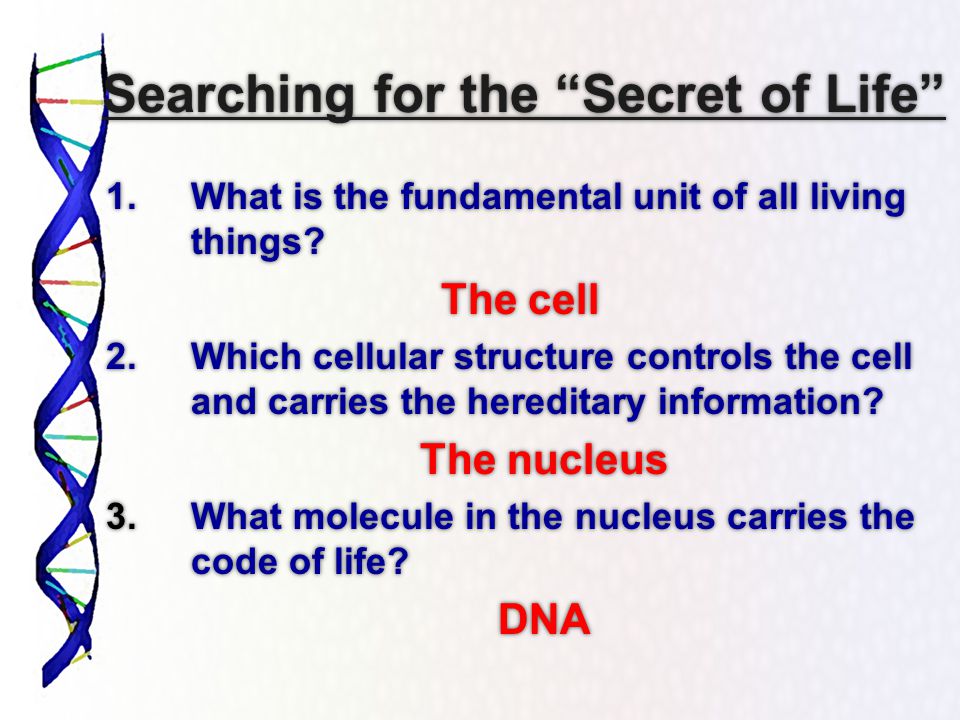 Searching for the “Secret of Life”

1. What is the fundamental unit of all living things?

The cell

2. Which cellular structure controls the cell and carries the hereditary information?

The nucleus

3. What molecule in the nucleus carries the code of life?

DNA